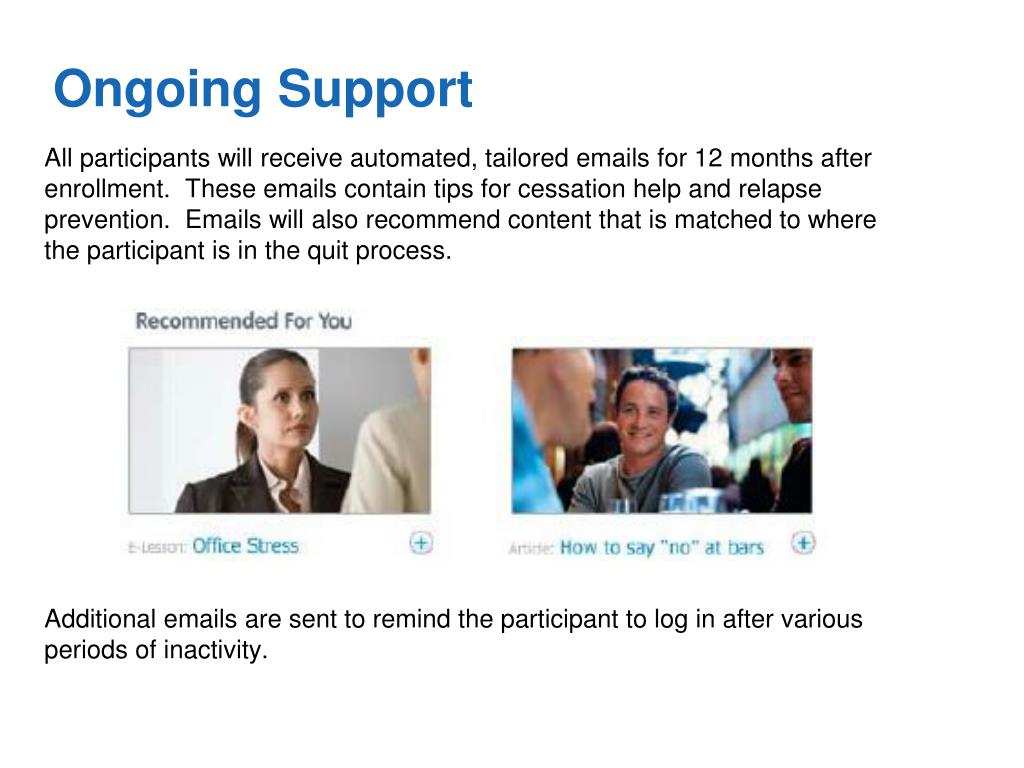 Ongoing Support

All participants will receive automated, tailored emails for 12 months after enrollment. These emails contain tips for cessation help and relapse prevention. Emails will also recommend content that is matched to where the participant is in the quit process.

Recommended For You

E-Lesson: Office Stress

Article: How to say "no" at bars

Additional emails are sent to remind the participant to log in after various periods of inactivity.